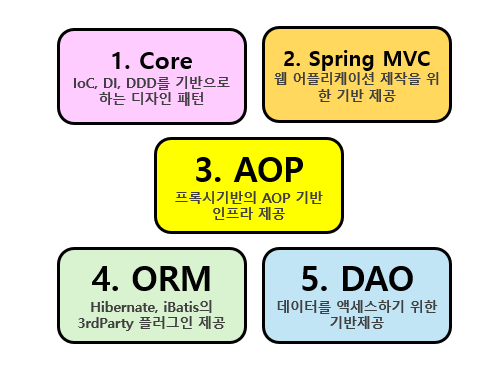 1. Core
IoC, DI, DDD를 기반으로 하는 디자인 패턴

2. Spring MVC
웹 어플리케이션 제작을 위한 기반 제공

3. AOP
프록시기반의 AOP 기반 인프라 제공

4. ORM
Hibernate, iBatis의 3rdParty 플러그인 제공

5. DAO
데이터를 액세스하기 위한 기반제공